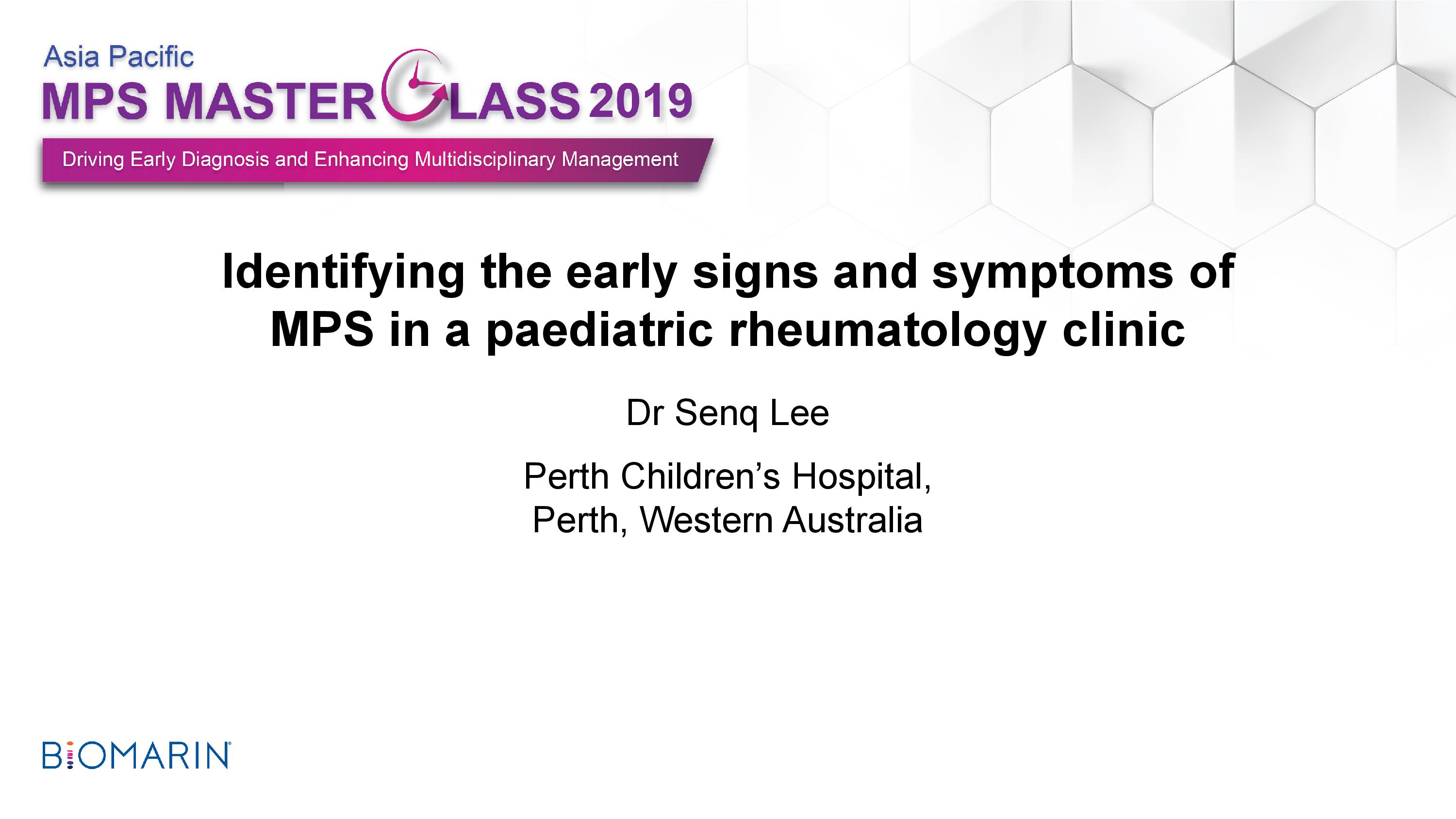 Asia Pacific
MPS MASTERCLASS 2019
Driving Early Diagnosis and Enhancing Multidisciplinary Management

Identifying the early signs and symptoms of MPS in a paediatric rheumatology clinic

Dr Senq Lee

Perth Children's Hospital, Perth, Western Australia

BIOMARIN